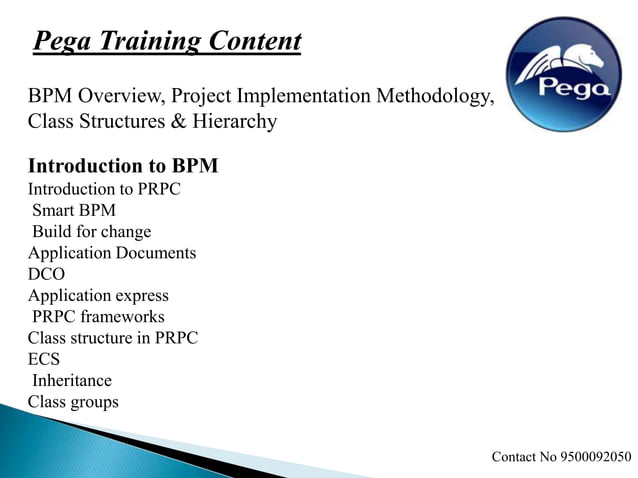 Pega Training Content

Pega

BPM Overview, Project Implementation Methodology, Class Structures & Hierarchy

Introduction to BPM
Introduction to PRPC
Smart BPM
Build for change
Application Documents
DCO
Application express
PRPC frameworks
Class structure in PRPC
ECS
Inheritance
Class groups

Contact No 9500092050